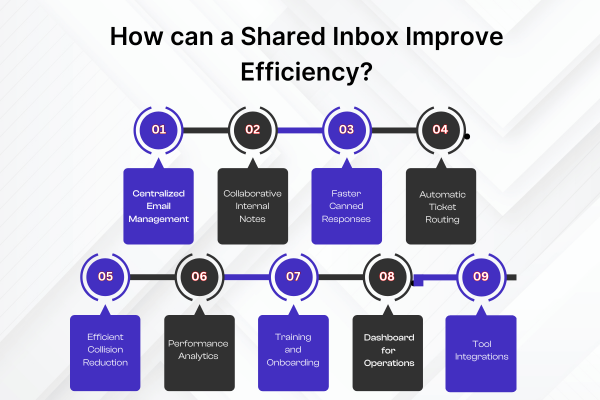 How can a Shared Inbox Improve Efficiency?

01

Centralized Email Management

02

Collaborative Internal Notes

03

Faster Canned Responses

04

Automatic Ticket Routing

05

Efficient Collision Reduction

06

Performance Analytics

07

Training and Onboarding

08

Dashboard for Operations

09

Tool Integrations